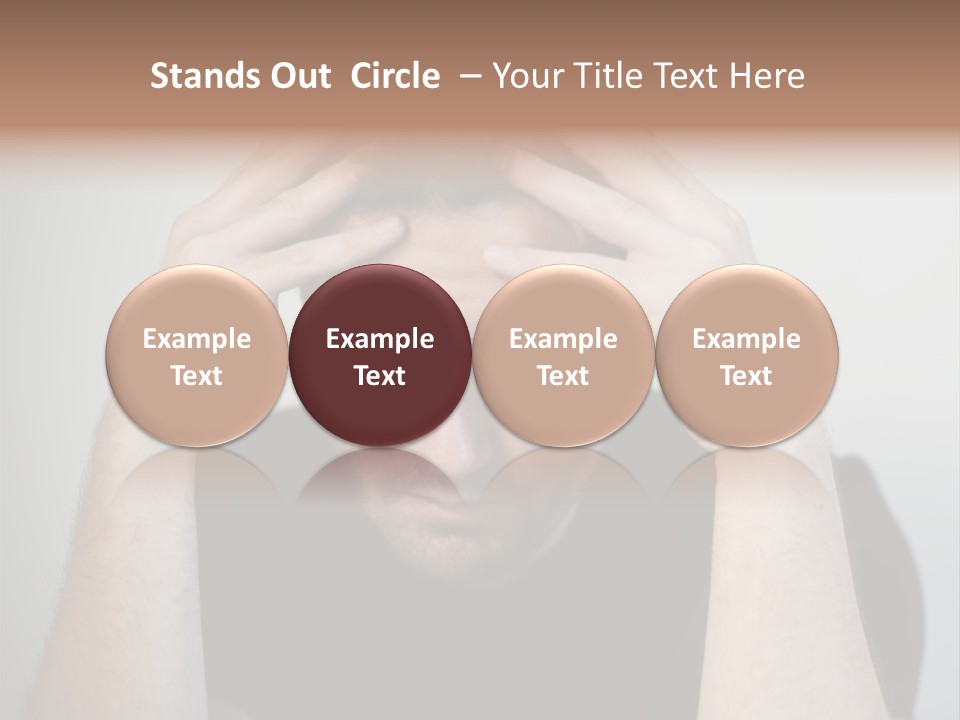 Stands Out Circle – Your Title Text Here

Example Text

Example Text

Example Text

Example Text